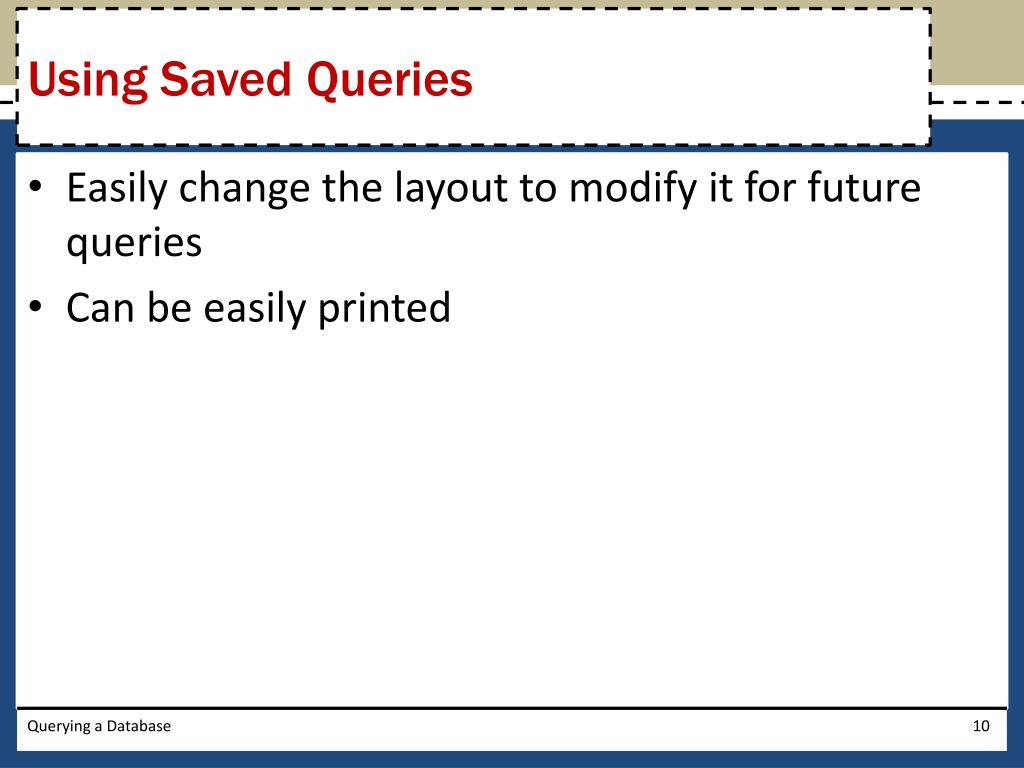 Using Saved Queries

• Easily change the layout to modify it for future queries
• Can be easily printed

Querying a Database

10